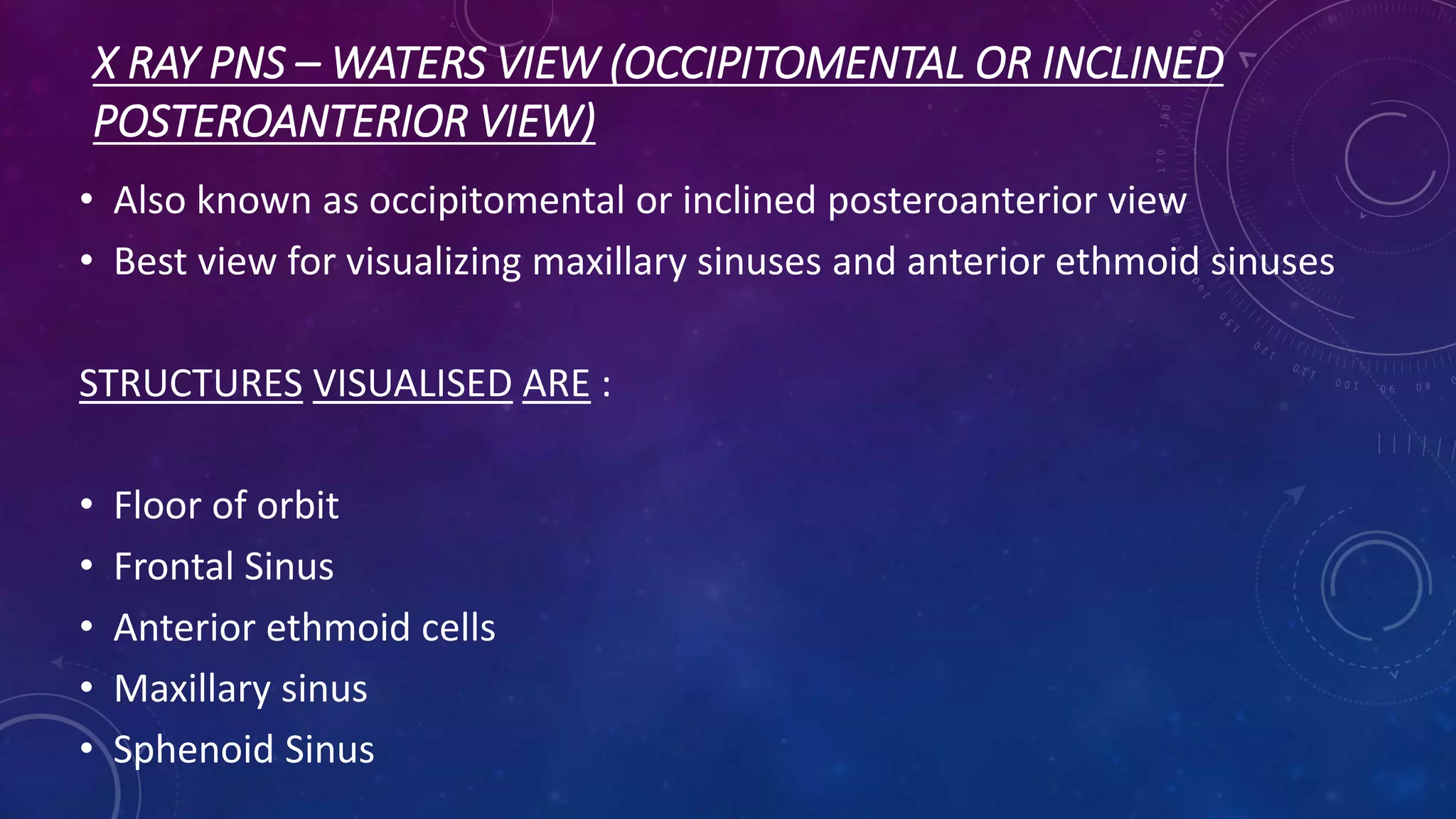 X RAY PNS – WATERS VIEW (OCCIPITOMENTAL OR INCLINED POSTEROANTERIOR VIEW)

• Also known as occipitomental or inclined posteroanterior view
• Best view for visualizing maxillary sinuses and anterior ethmoid sinuses

STRUCTURES VISUALISED ARE :

• Floor of orbit
• Frontal Sinus
• Anterior ethmoid cells
• Maxillary sinus
• Sphenoid Sinus